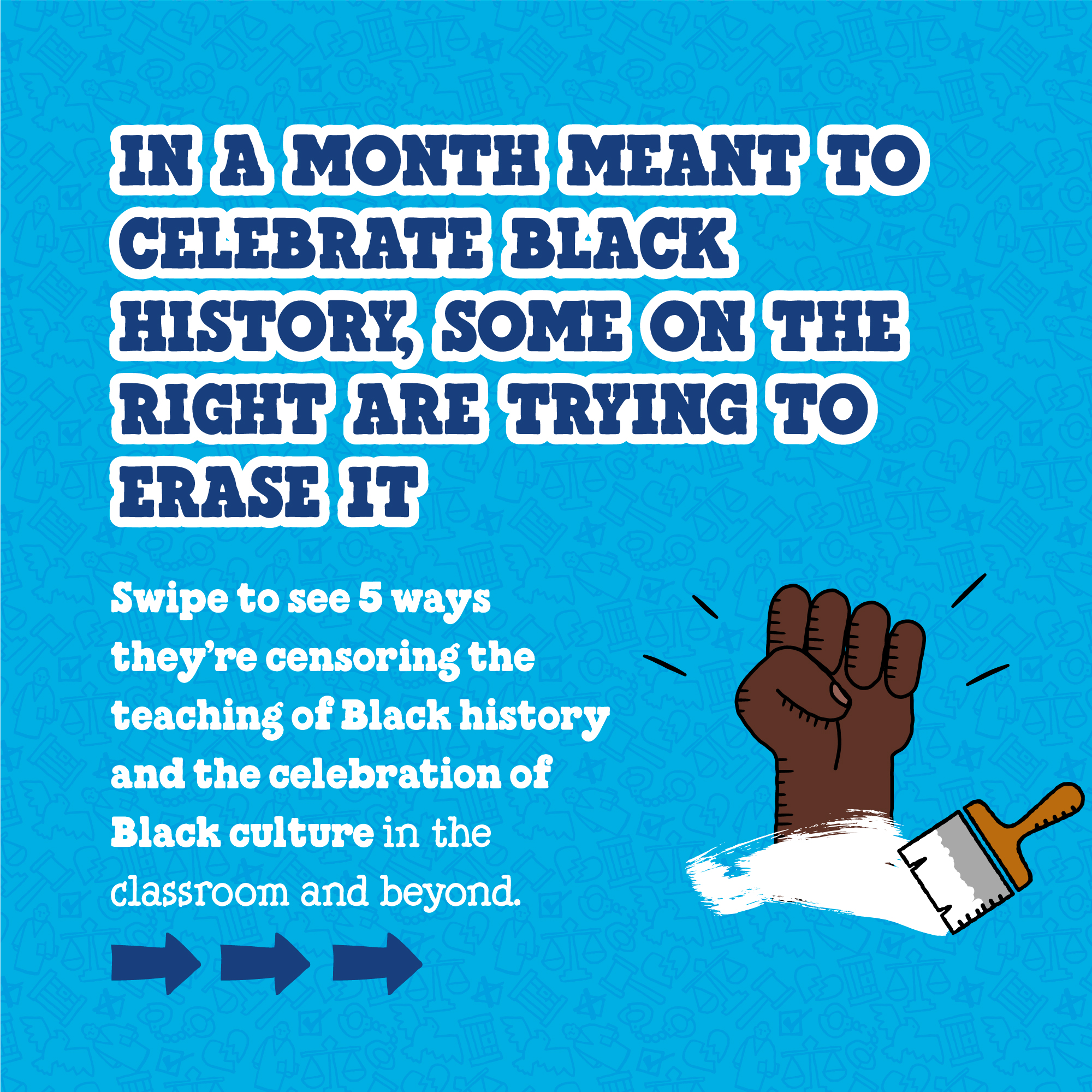 IN A MONTH MEANT TO CELEBRATE BLACK HISTORY, SOME ON THE RIGHT ARE TRYING TO ERASE IT

Swipe to see 5 ways they're censoring the teaching of Black history and the celebration of Black culture in the classroom and beyond.